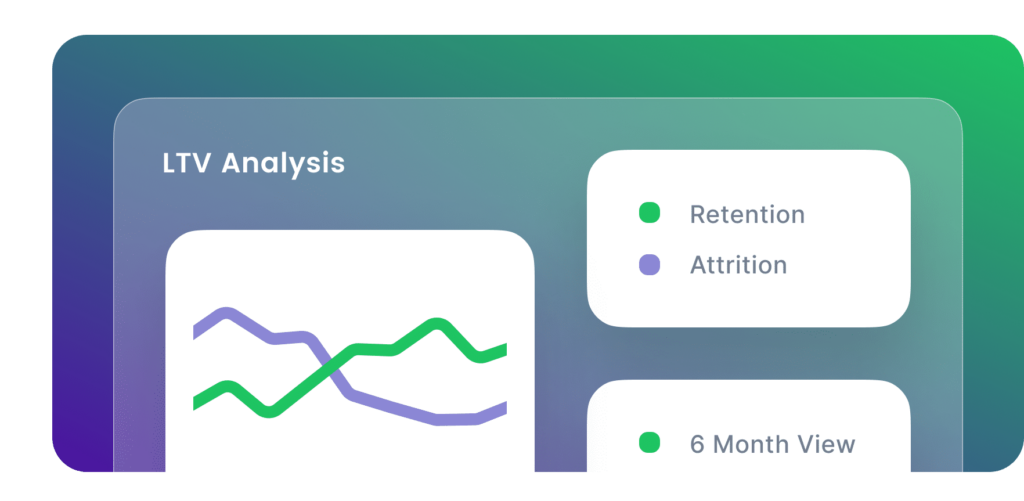 LTV Analysis

Retention

Attrition

6 Month View